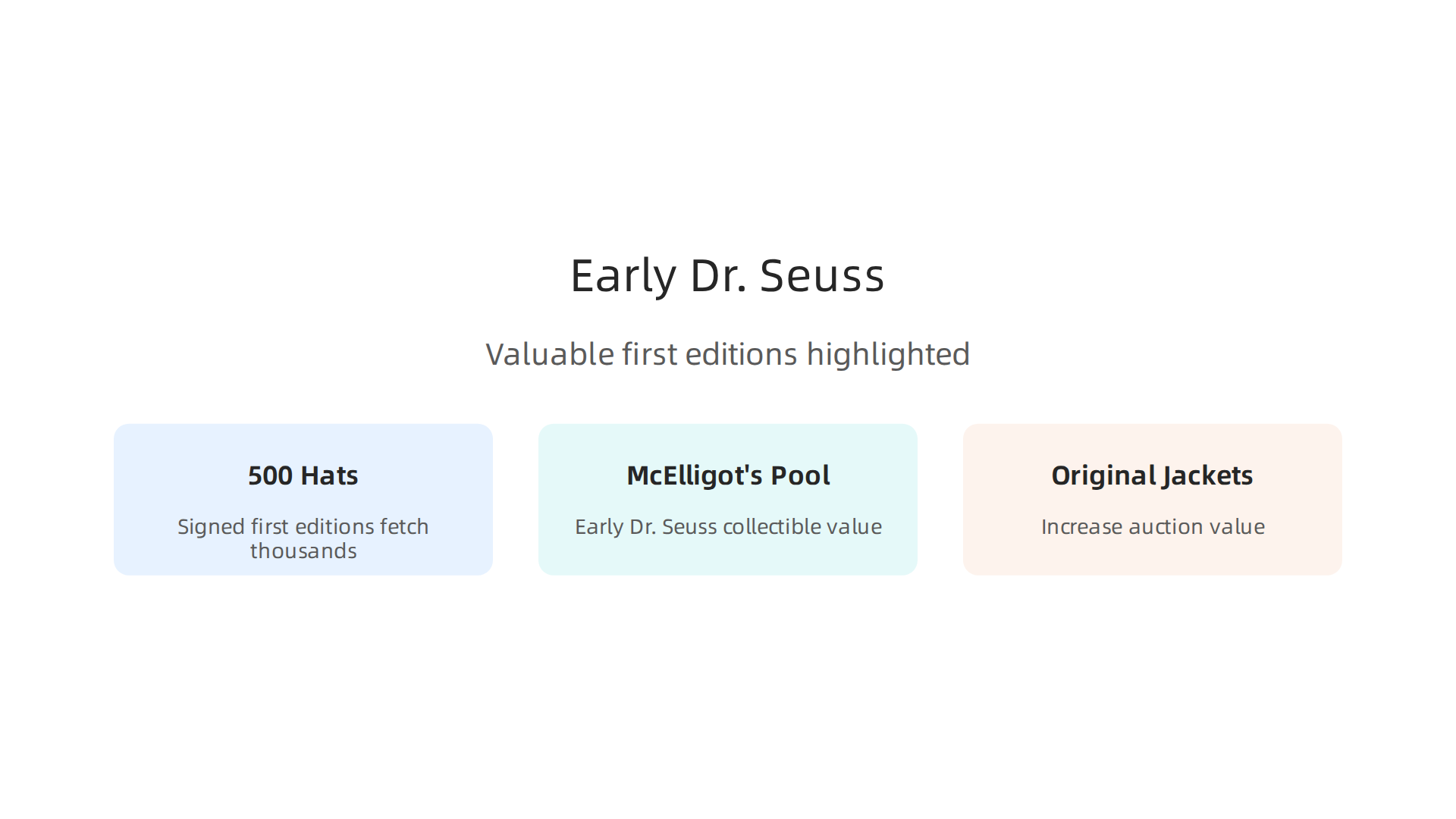 Early Dr. Seuss

Valuable first editions highlighted

500 Hats

Signed first editions fetch thousands

McElligot's Pool

Early Dr. Seuss collectible value

Original Jackets

Increase auction value